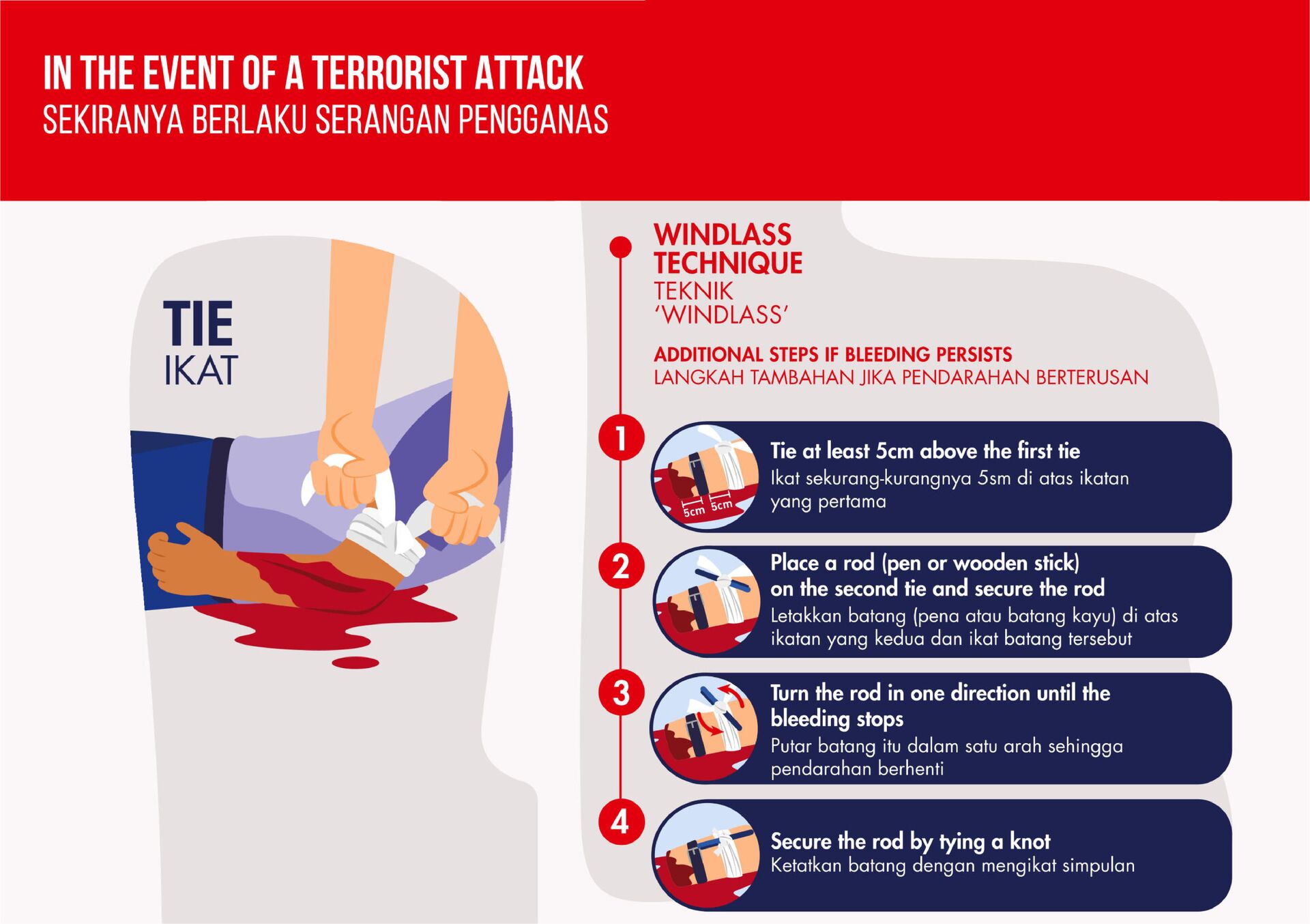 IN THE EVENT OF A TERRORIST ATTACK
SEKIRANYA BERLAKU SERANGAN PENGGANAS

TIE
IKAT

WINDLASS TECHNIQUE
TEKNIK 'WINDLASS'

ADDITIONAL STEPS IF BLEEDING PERSISTS
LANGKAH TAMBAHAN JIKA PENDARAHAN BERTERUSAN

1
5cm 5cm
Tie at least 5cm above the first tie
Ikat sekurang-kurangnya 5sm di atas ikatan yang pertama

2
Place a rod (pen or wooden stick) on the second tie and secure the rod
Letakkan batang (pena atau batang kayu) di atas ikatan yang kedua dan ikat batang tersebut

3
Turn the rod in one direction until the bleeding stops
Putar batang itu dalam satu arah sehingga pendarahan berhenti

4
Secure the rod by tying a knot
Ketatkan batang dengan mengikat simpulan